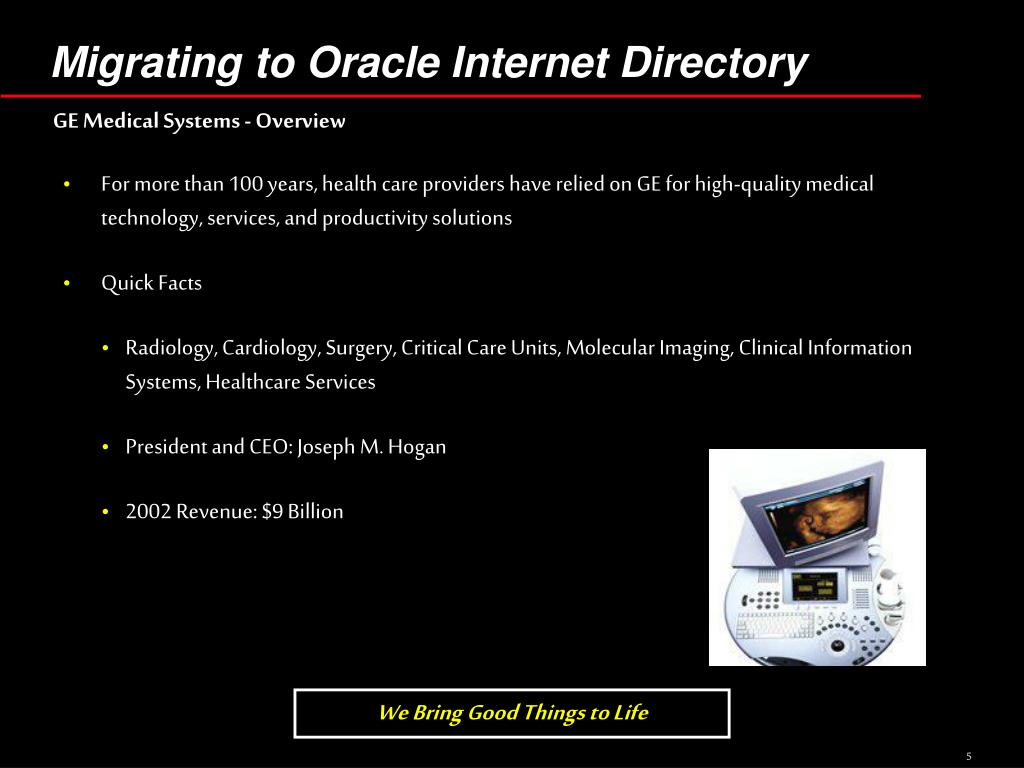 Migrating to Oracle Internet Directory

GE Medical Systems - Overview

• For more than 100 years, health care providers have relied on GE for high-quality medical technology, services, and productivity solutions

• Quick Facts

• Radiology, Cardiology, Surgery, Critical Care Units, Molecular Imaging, Clinical Information Systems, Healthcare Services

• President and CEO: Joseph M. Hogan

• 2002 Revenue: $9 Billion

We Bring Good Things to Life

5